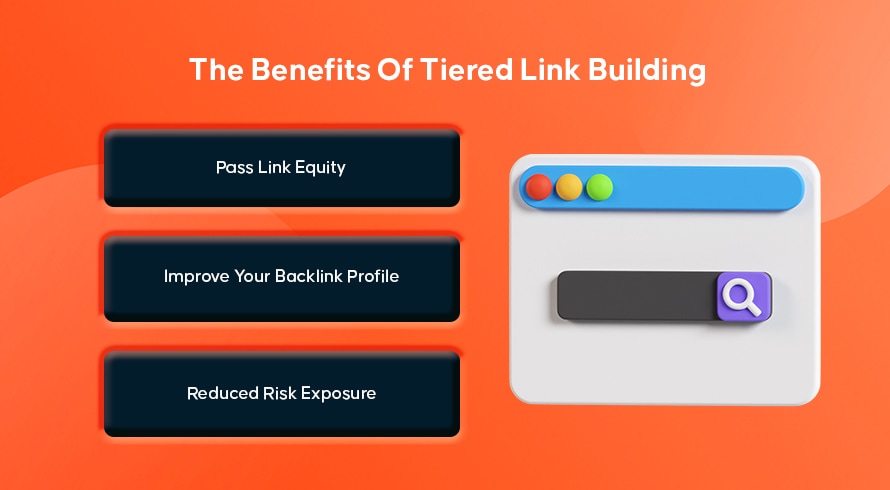 The Benefits Of Tiered Link Building

Pass Link Equity

Improve Your Backlink Profile

Reduced Risk Exposure